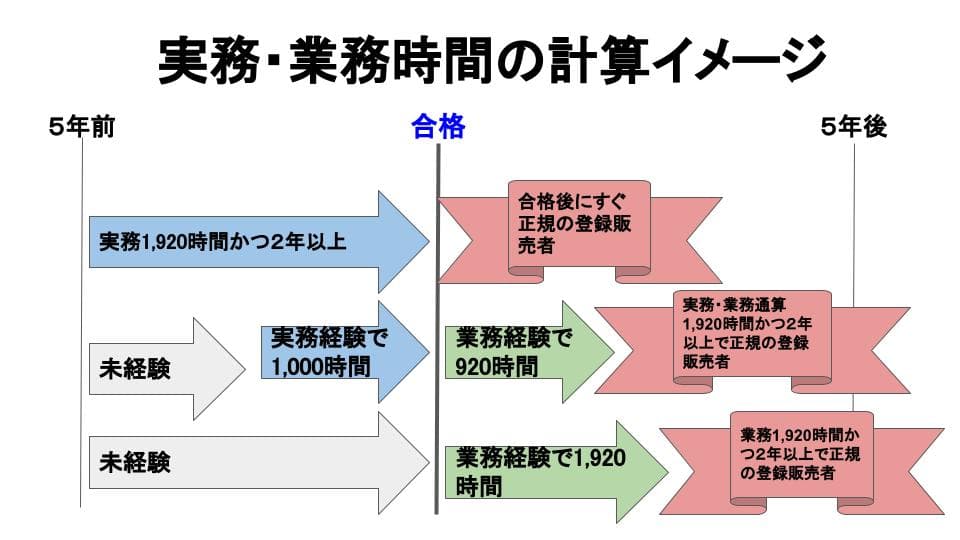 実務・業務時間の計算イメージ

5年前

合格

5年後

実務1,920時間かつ2年以上

合格後にすぐ正規の登録販売者

未経験

実務経験で1,000時間

業務経験で920時間

実務・業務通算1,920時間かつ2年以上で正規の登録販売者

未経験

業務経験で1,920時間

業務1,920時間かつ2年以上で正規の登録販売者